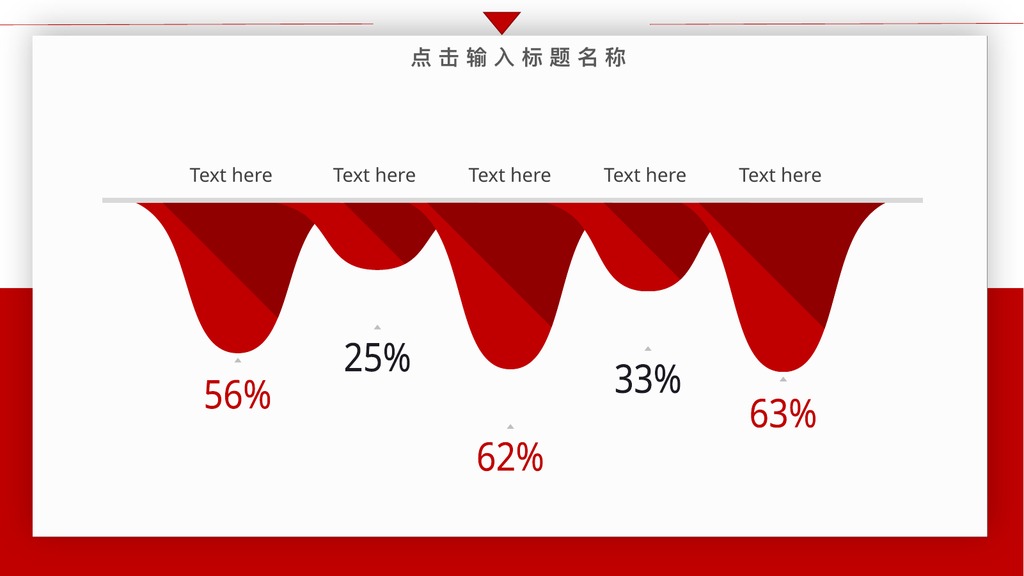 点击输入标题名称

Text here Text here Text here Text here Text here

56%

25%

62%

33%

63%